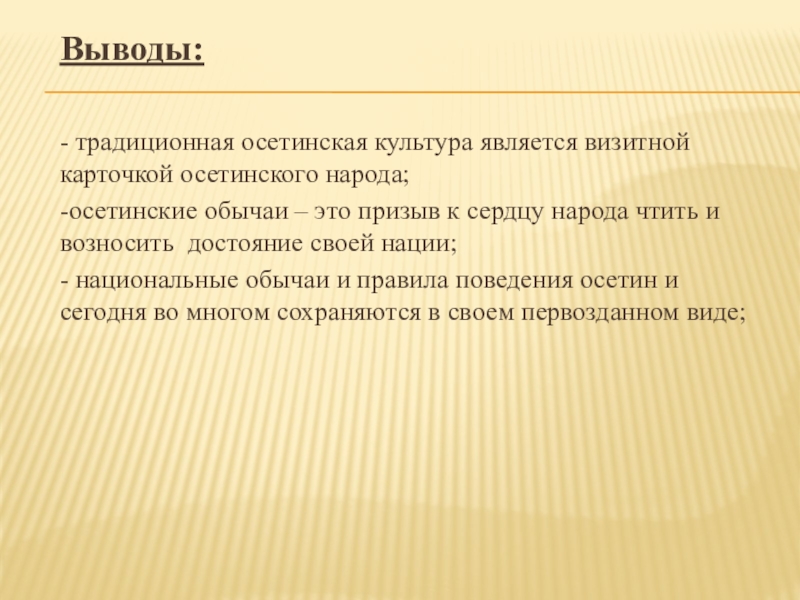 Выводы:

- традиционная осетинская культура является визитной карточкой осетинского народа;

-осетинские обычаи – это призыв к сердцу народа чтить и возносить  достояние своей нации;

- национальные обычаи и правила поведения осетин и сегодня во многом сохраняются в своем первозданном виде;